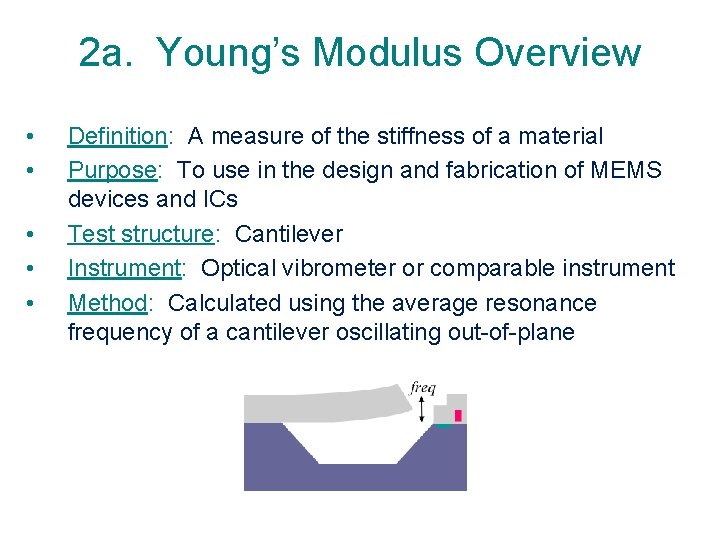 2a. Young's Modulus Overview

• Definition: A measure of the stiffness of a material
• Purpose: To use in the design and fabrication of MEMS devices and ICs
• Test structure: Cantilever
• Instrument: Optical vibrometer or comparable instrument
• Method: Calculated using the average resonance frequency of a cantilever oscillating out-of-plane

freq